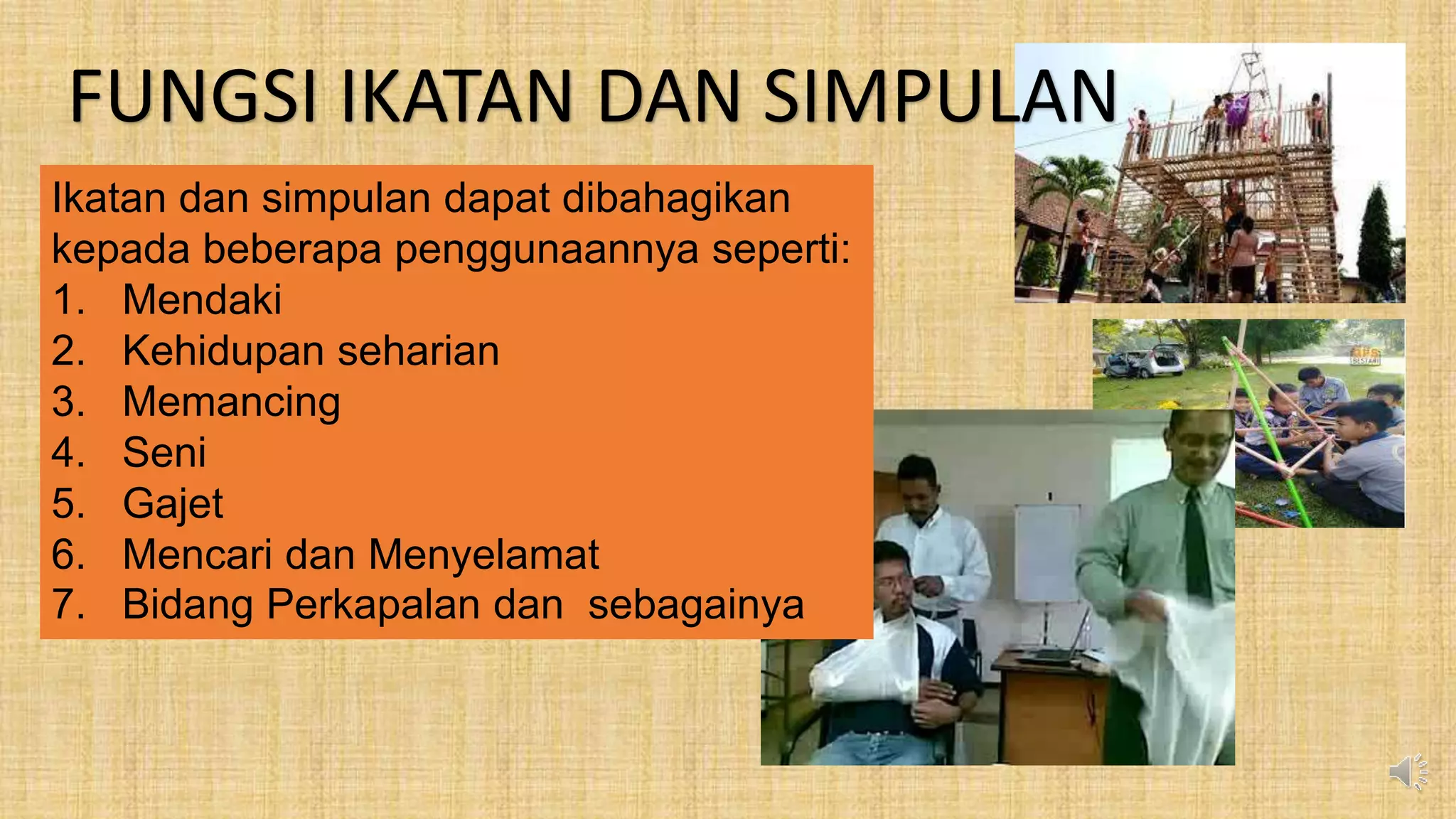 FUNGSI IKATAN DAN SIMPULAN

Ikatan dan simpulan dapat dibahagikan kepada beberapa penggunaannya seperti:
1. Mendaki
2. Kehidupan seharian
3. Memancing
4. Seni
5. Gajet
6. Mencari dan Menyelamat
7. Bidang Perkapalan dan sebagainya